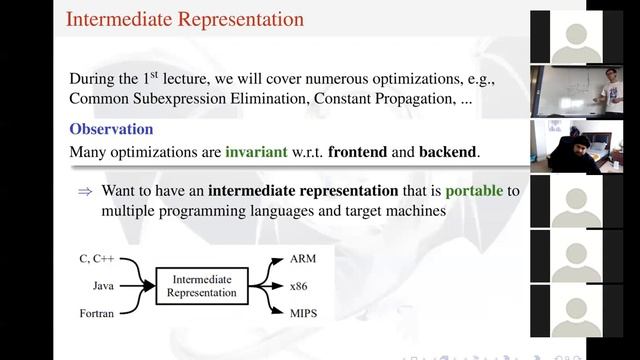 Intermediate Representation

During the 1$^{st}$ lecture, we will cover numerous optimizations, e.g., Common Subexpression Elimination, Constant Propagation, ...

Observation
Many optimizations are invariant w.r.t. frontend and backend.

⇒ Want to have an intermediate representation that is portable to multiple programming languages and target machines

C, C++
Java
Fortran
Intermediate Representation
ARM
x86
MIPS